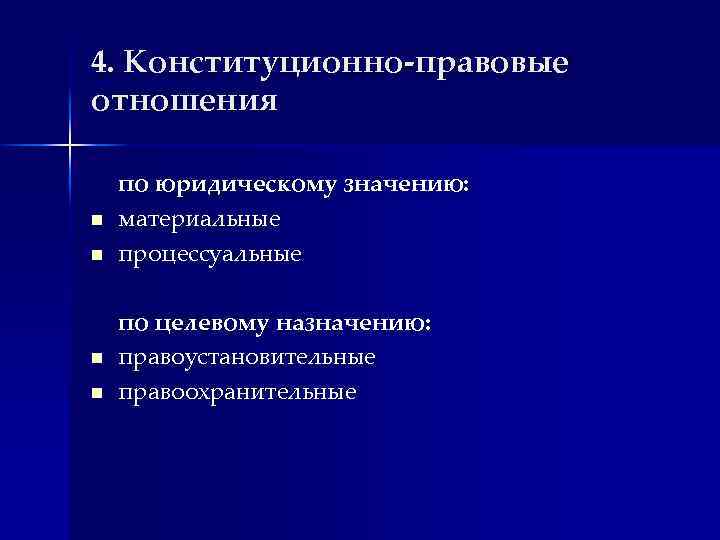 4. Конституционно-правовые отношения

по юридическому значению:
- материальные
- процессуальные

по целевому назначению:
- правоустановительные
- правоохранительные